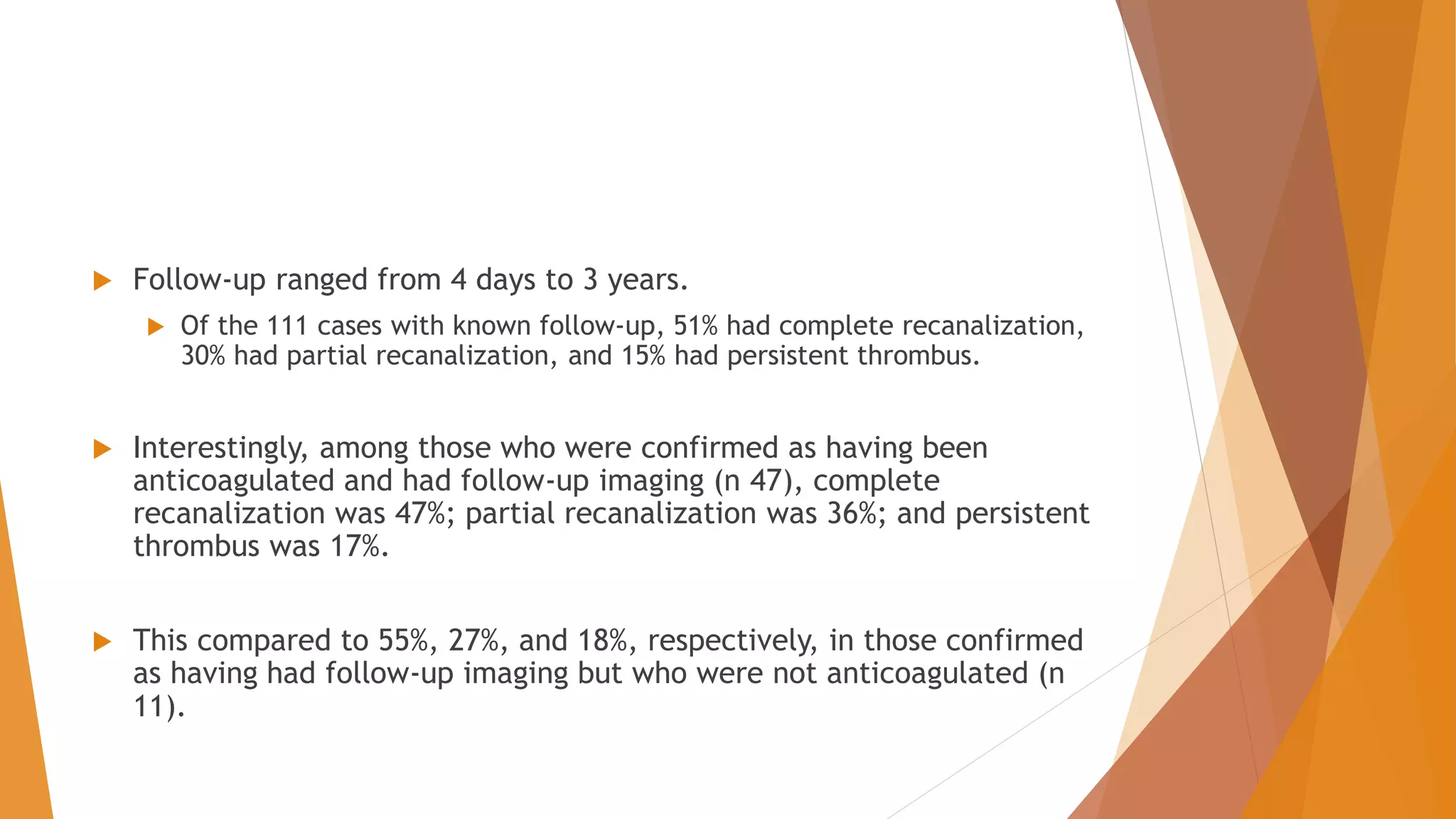 Follow-up ranged from 4 days to 3 years.

Of the 111 cases with known follow-up, 51% had complete recanalization, 30% had partial recanalization, and 15% had persistent thrombus.

Interestingly, among those who were confirmed as having been anticoagulated and had follow-up imaging (n 47), complete recanalization was 47%; partial recanalization was 36%; and persistent thrombus was 17%.

This compared to 55%, 27%, and 18%, respectively, in those confirmed as having had follow-up imaging but who were not anticoagulated (n 11).